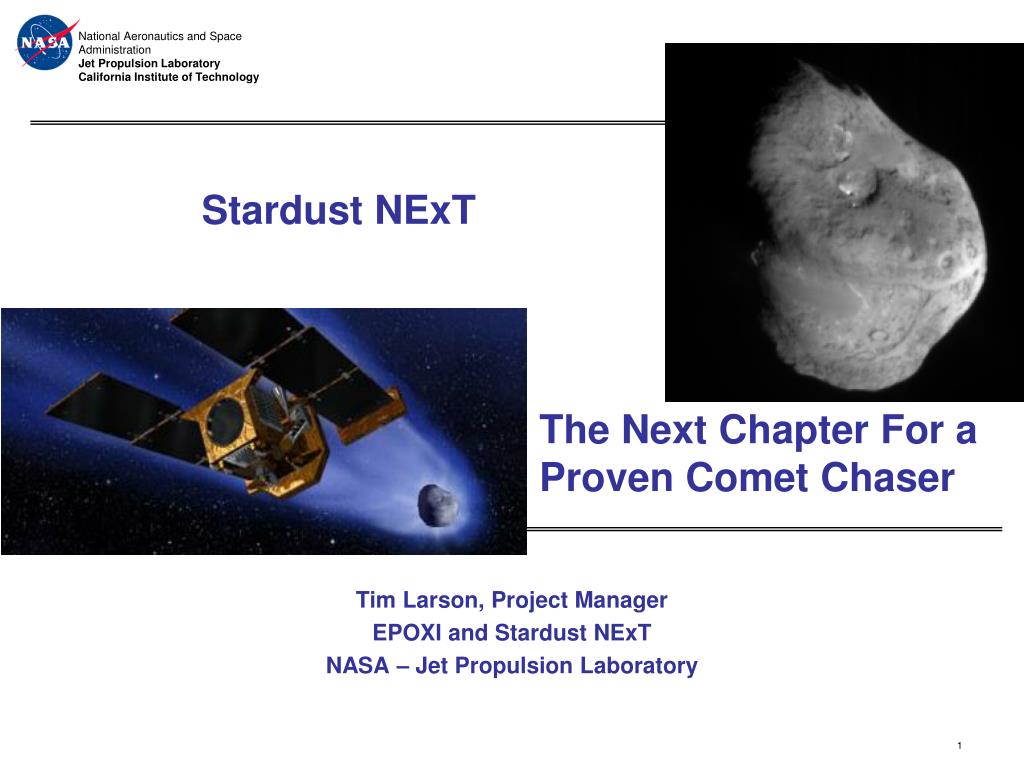 NASA

National Aeronautics and Space Administration
Jet Propulsion Laboratory
California Institute of Technology

Stardust NExT

The Next Chapter For a Proven Comet Chaser

Tim Larson, Project Manager
EPOXI and Stardust NExT
NASA – Jet Propulsion Laboratory

1